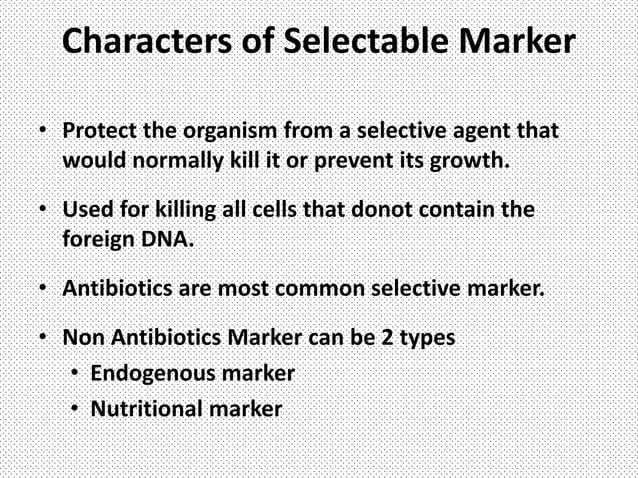 Characters of Selectable Marker

• Protect the organism from a selective agent that would normally kill it or prevent its growth.

• Used for killing all cells that donot contain the foreign DNA.

• Antibiotics are most common selective marker.

• Non Antibiotics Marker can be 2 types
  • Endogenous marker
  • Nutritional marker